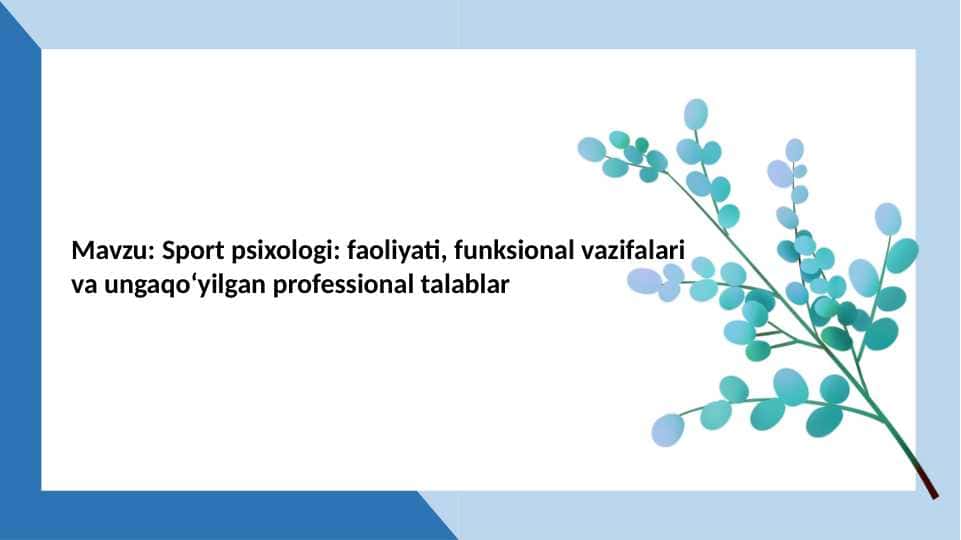 Mavzu: Sport psixologi: faoliyati, funksional vazifalari va ungaqo‘yilgan professional talablar